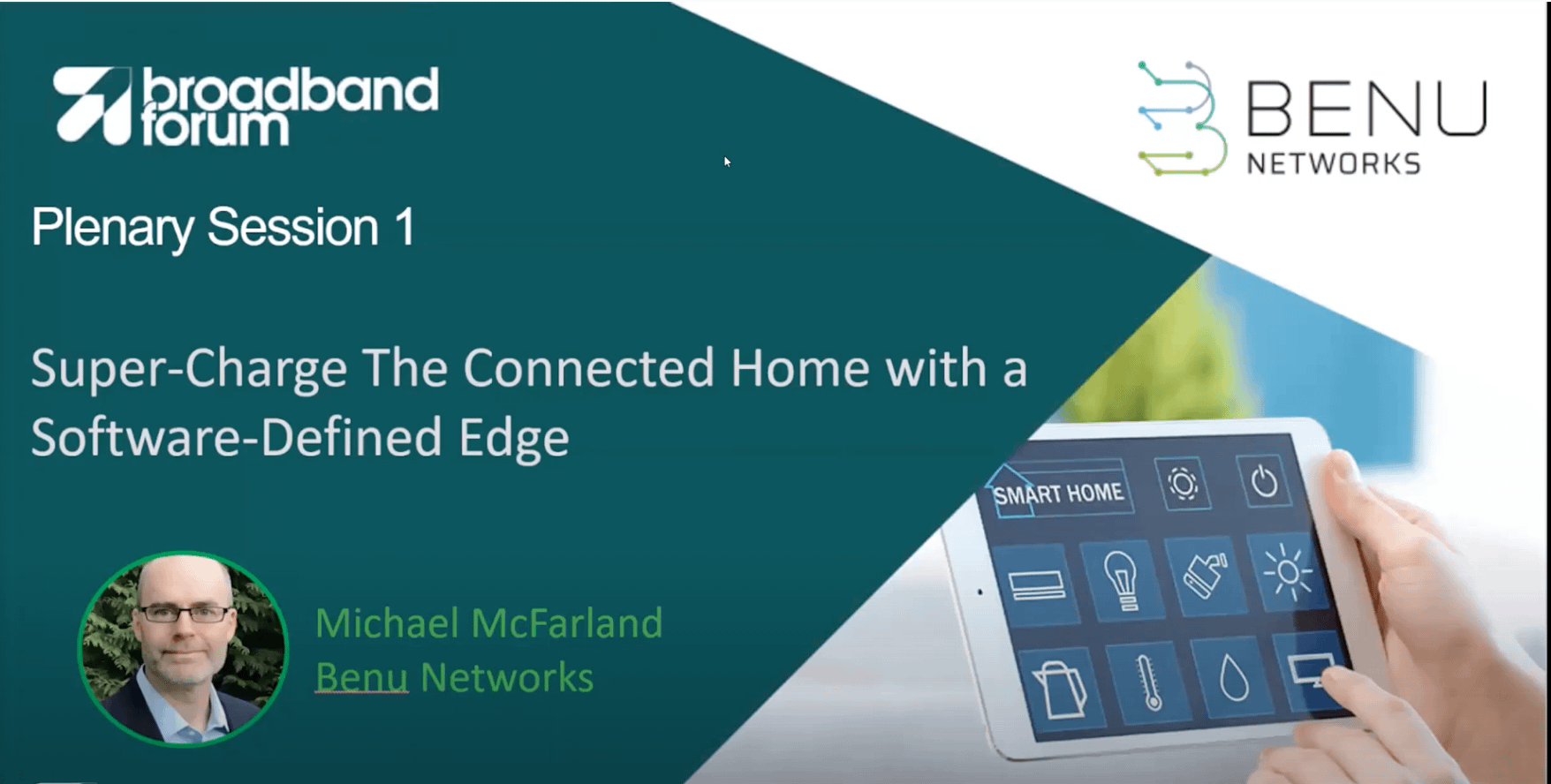 broadband forum

BENU NETWORKS

Plenary Session 1

Super-Charge The Connected Home with a Software-Defined Edge

SMART HOME

Michael McFarland
Benu Networks